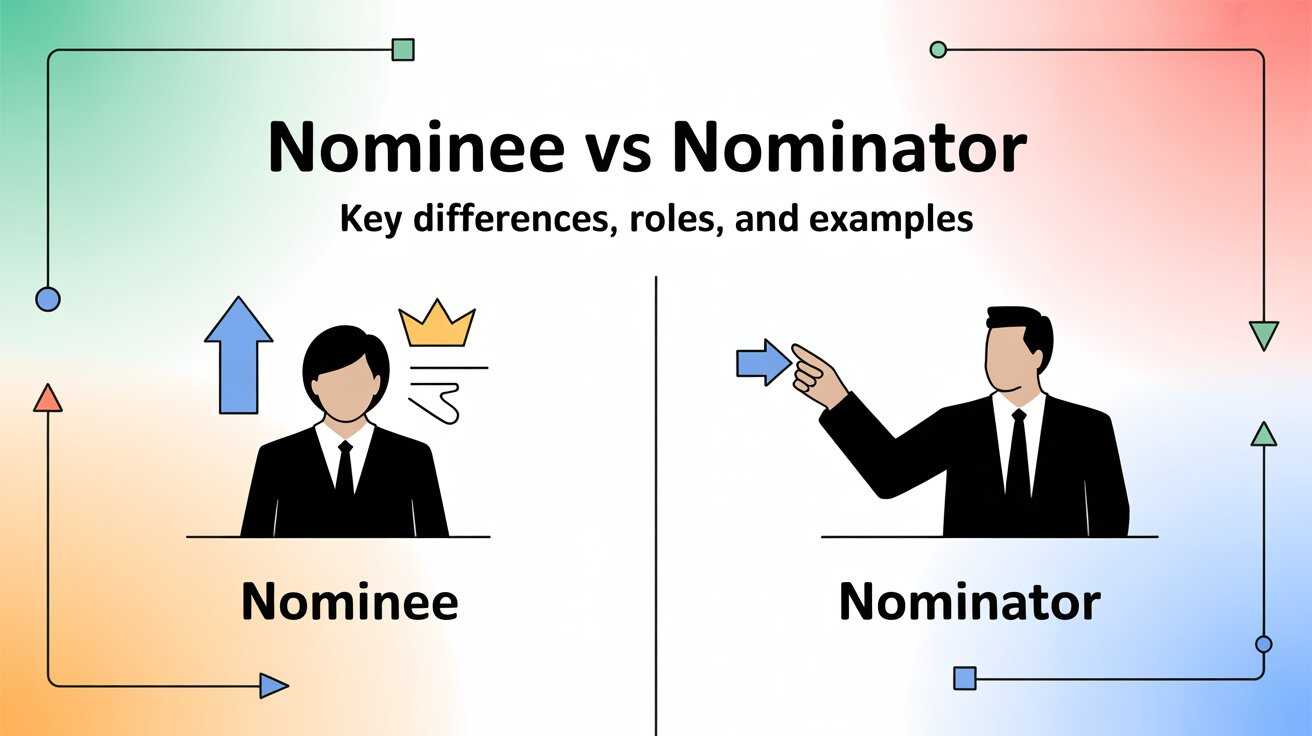 Nominee vs Nominator

Key differences, roles, and examples

Nominee

Nominator